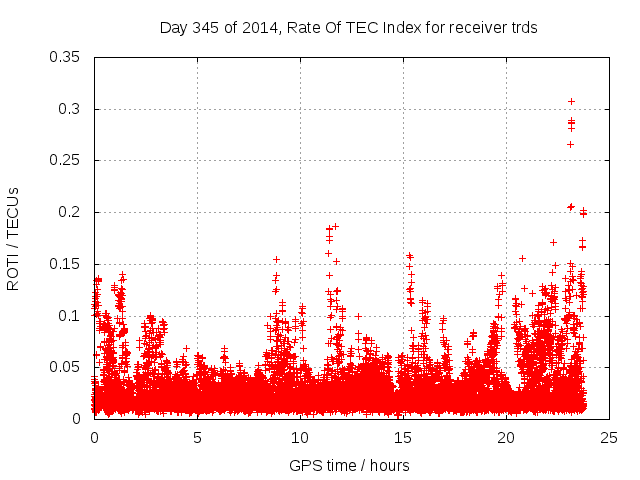 Day 345 of 2014, Rate Of TEC Index for receiver trds

ROTI / TECUs

0.35
0.3
0.25
0.2
0.15
0.1
0.05
0

0
5
10
15
20
25

GPS time / hours